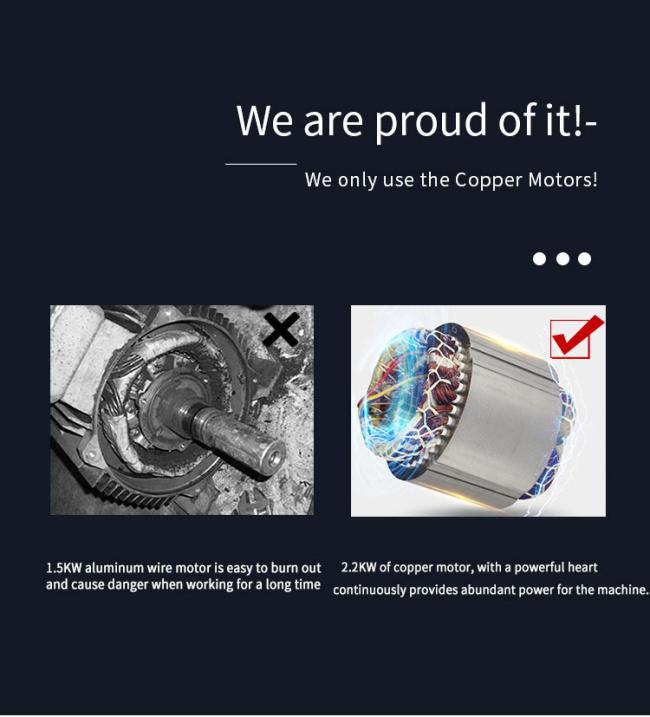 We are proud of it!-

We only use the Copper Motors!

1.5KW aluminum wire motor is easy to burn out and cause danger when working for a long time

2.2KW of copper motor, with a powerful heart continuously provides abundant power for the machine.